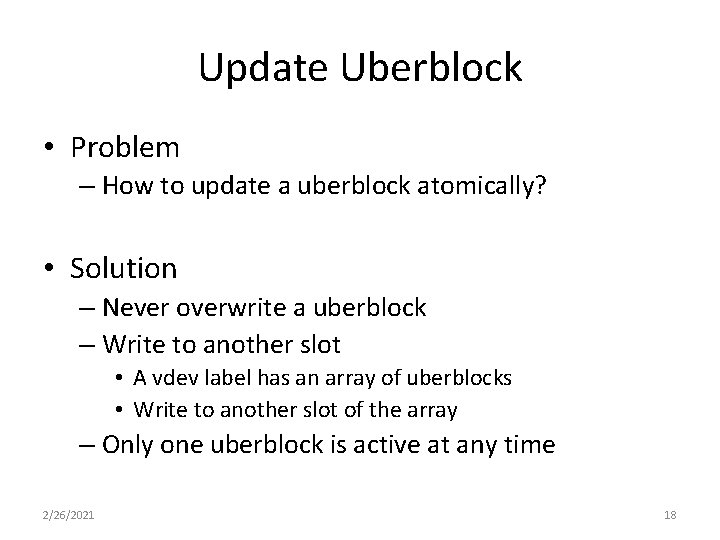 Update Uberblock

• Problem
– How to update a uberblock atomically?

• Solution
– Never overwrite a uberblock
– Write to another slot
• A vdev label has an array of uberblocks
• Write to another slot of the array
– Only one uberblock is active at any time

2/26/2021

18